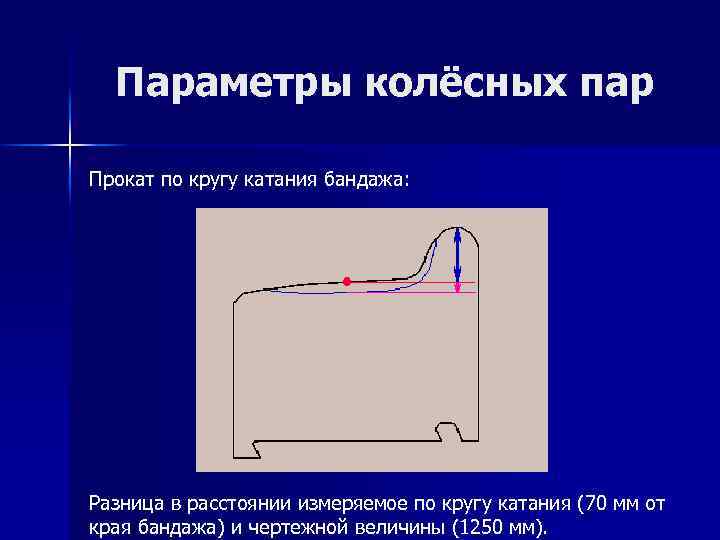 Параметры колёсных пар

Прокат по кругу катания бандажа:

Разница в расстоянии измеряемое по кругу катания (70 мм от края бандажа) и чертежной величины (1250 мм).